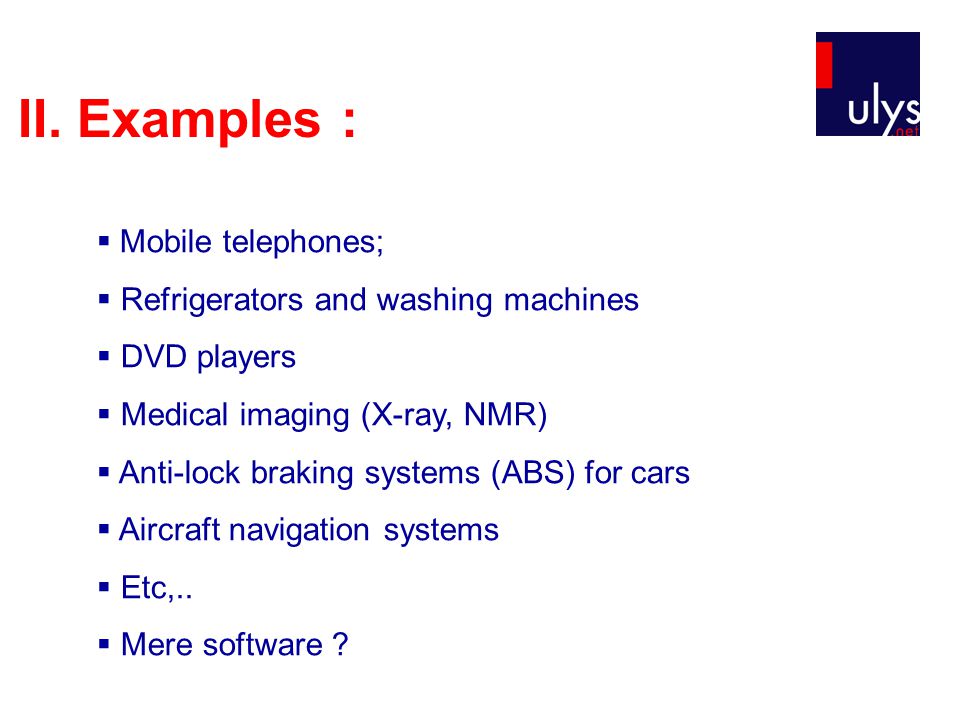 II. Examples :

ulys .net

▪ Mobile telephones;
▪ Refrigerators and washing machines
▪ DVD players
▪ Medical imaging (X-ray, NMR)
▪ Anti-lock braking systems (ABS) for cars
▪ Aircraft navigation systems
▪ Etc,..
▪ Mere software ?